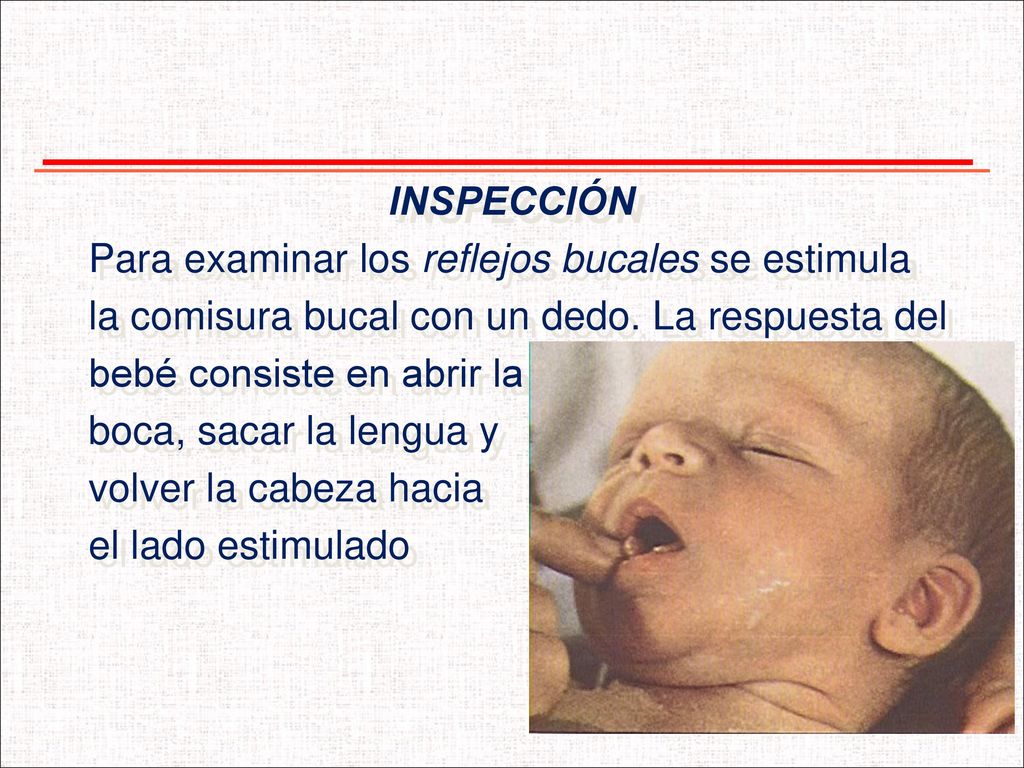 INSPECCIÓN

Para examinar los reflejos bucales se estimula la comisura bucal con un dedo. La respuesta del bebé consiste en abrir la boca, sacar la lengua y volver la cabeza hacia el lado estimulado